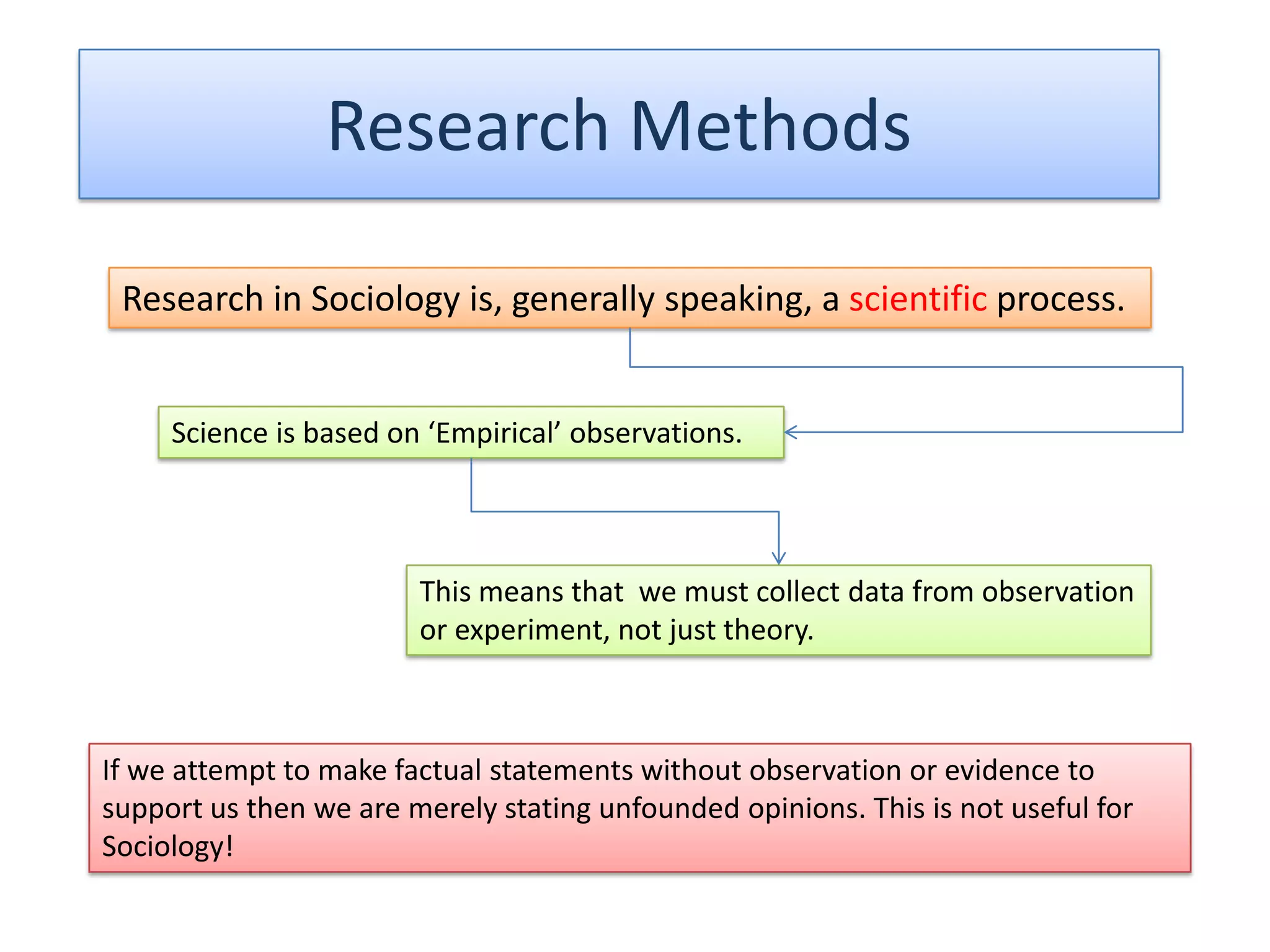 Research Methods

Research in Sociology is, generally speaking, a scientific process.

Science is based on ‘Empirical’ observations.

This means that  we must collect data from observation or experiment, not just theory.

If we attempt to make factual statements without observation or evidence to support us then we are merely stating unfounded opinions. This is not useful for Sociology!